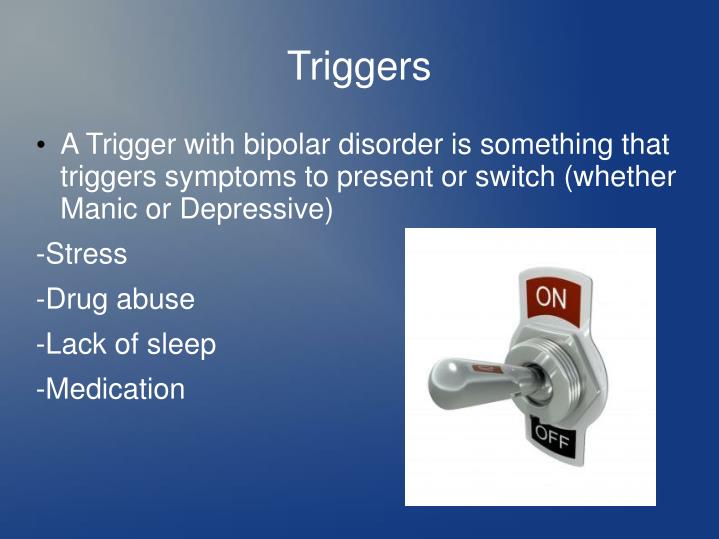 Triggers

• A Trigger with bipolar disorder is something that triggers symptoms to present or switch (whether Manic or Depressive)

-Stress

-Drug abuse

-Lack of sleep

-Medication

ON

OFF